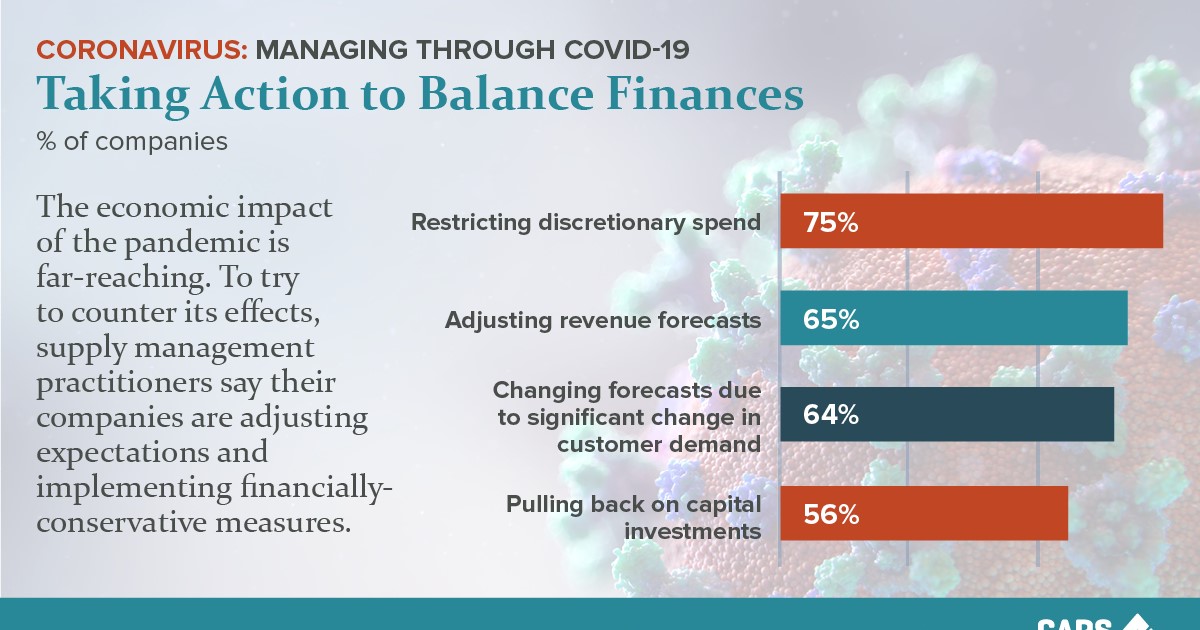 CORONAVIRUS: MANAGING THROUGH COVID-19
Taking Action to Balance Finances
% of companies

The economic impact of the pandemic is far-reaching. To try to counter its effects, supply management practitioners say their companies are adjusting expectations and implementing financially-conservative measures.

Restricting discretionary spend 75%

Adjusting revenue forecasts 65%

Changing forecasts due to significant change in customer demand 64%

Pulling back on capital investments 56%

CAPS